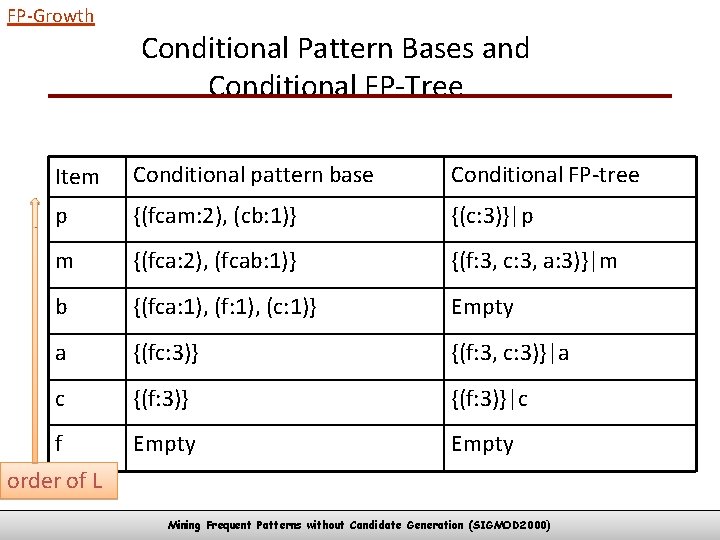 FP-Growth

Conditional Pattern Bases and Conditional FP-Tree

| Item | Conditional pattern base | Conditional FP-tree |
|---|---|---|
| p | {(fcam:2), (cb:1)} | {(c:3)}\|p |
| m | {(fca:2), (fcab:1)} | {(f:3, c:3, a:3)}\|m |
| b | {(fca:1), (f:1), (c:1)} | Empty |
| a | {(fc:3)} | {(f:3, c:3)}\|a |
| c | {(f:3)} | {(f:3)}\|c |
| f | Empty | Empty |

order of L

Mining Frequent Patterns without Candidate Generation (SIGMOD2000)